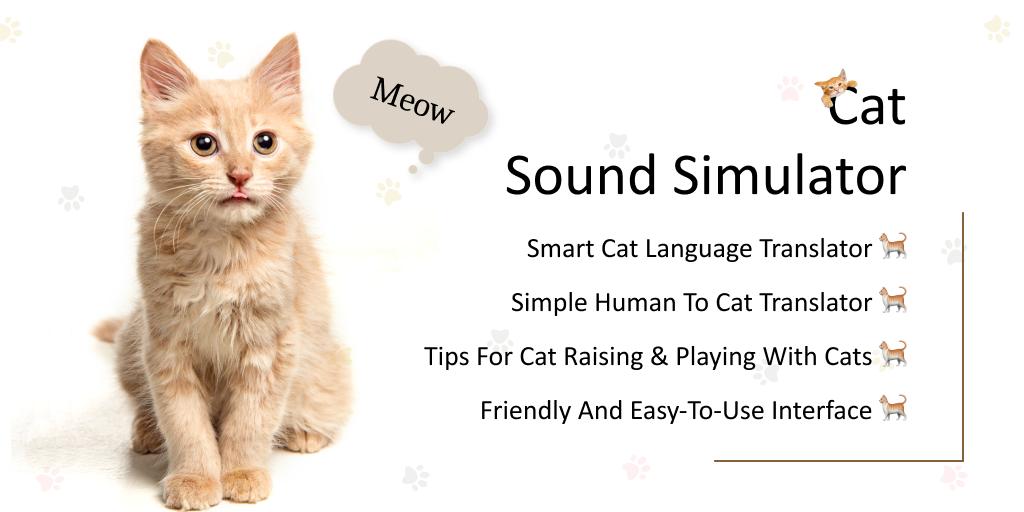 Meow

Cat
Sound Simulator

Smart Cat Language Translator

Simple Human To Cat Translator

Tips For Cat Raising & Playing With Cats

Friendly And Easy-To-Use Interface